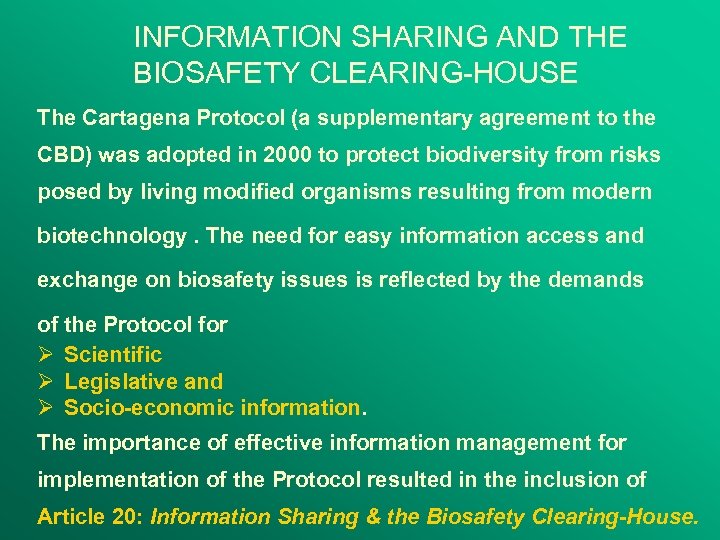 INFORMATION SHARING AND THE BIOSAFETY CLEARING-HOUSE

The Cartagena Protocol (a supplementary agreement to the CBD) was adopted in 2000 to protect biodiversity from risks posed by living modified organisms resulting from modern biotechnology . The need for easy information access and exchange on biosafety issues is reflected by the demands of the Protocol for

➢ Scientific
➢ Legislative and
➢ Socio-economic information.

The importance of effective information management for implementation of the Protocol resulted in the inclusion of Article 20: Information Sharing & the Biosafety Clearing-House.